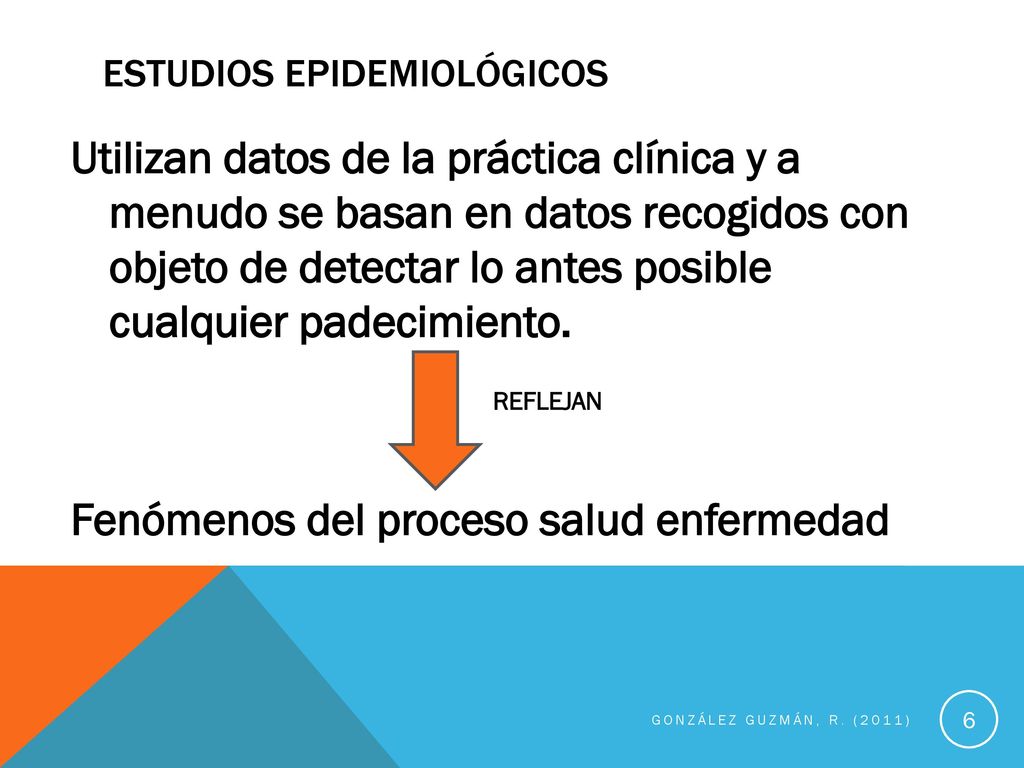 ESTUDIOS EPIDEMIOLÓGICOS

Utilizan datos de la práctica clínica y a menudo se basan en datos recogidos con objeto de detectar lo antes posible cualquier padecimiento.

REFLEJAN

Fenómenos del proceso salud enfermedad

GONZÁLEZ GUZMÁN, R. (2011)

6